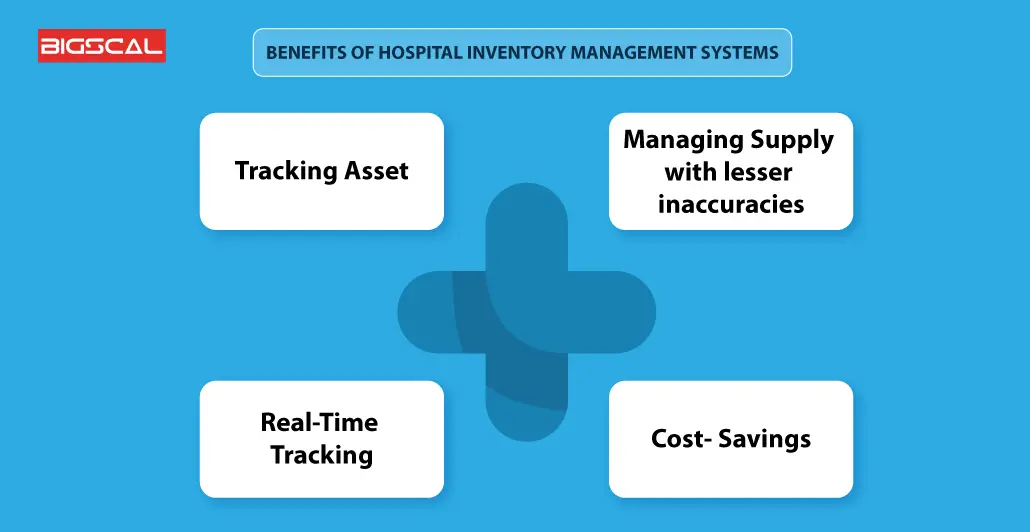 BIGSCAL

BENEFITS OF HOSPITAL INVENTORY MANAGEMENT SYSTEMS

Tracking Asset

Managing Supply with lesser inaccuracies

Real-Time Tracking

Cost- Savings